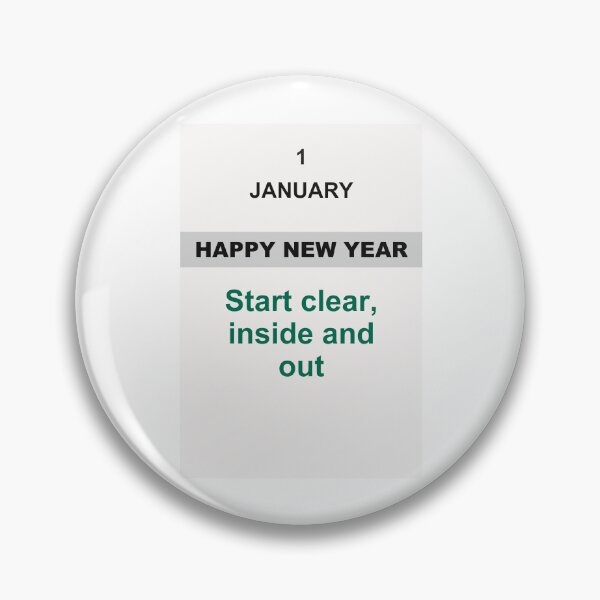 1

JANUARY

HAPPY NEW YEAR

Start clear, inside and out